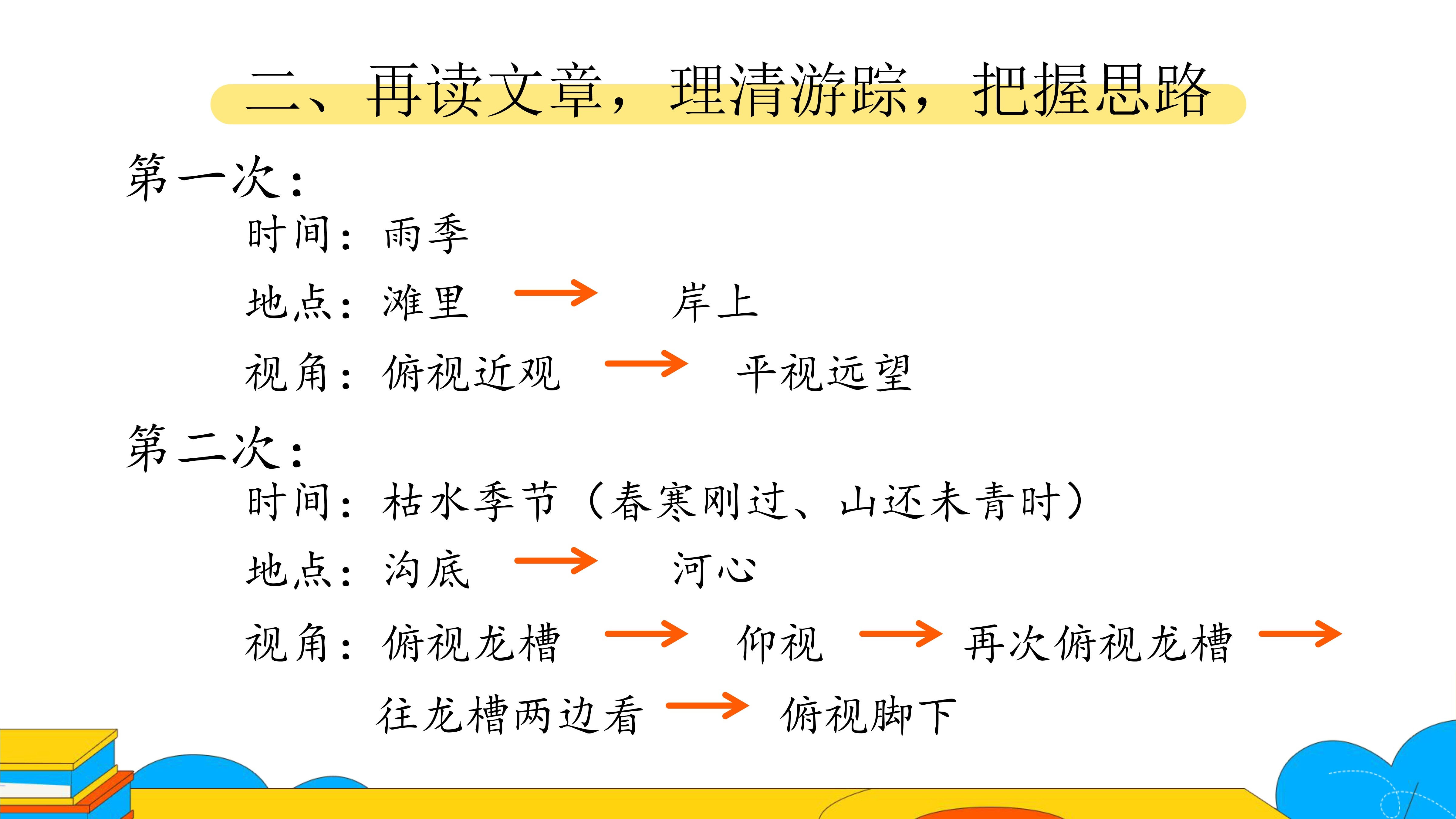 二、再读文章，理清游踪，把握思路

第一次：

时间：雨季

地点：滩里 → 岸上

视角：俯视近观 → 平视远望

第二次：

时间：枯水季节（春寒刚过、山还未青时）

地点：沟底 → 河心

视角：俯视龙槽 → 仰视 → 再次俯视龙槽 → 往龙槽两边看 → 俯视脚下